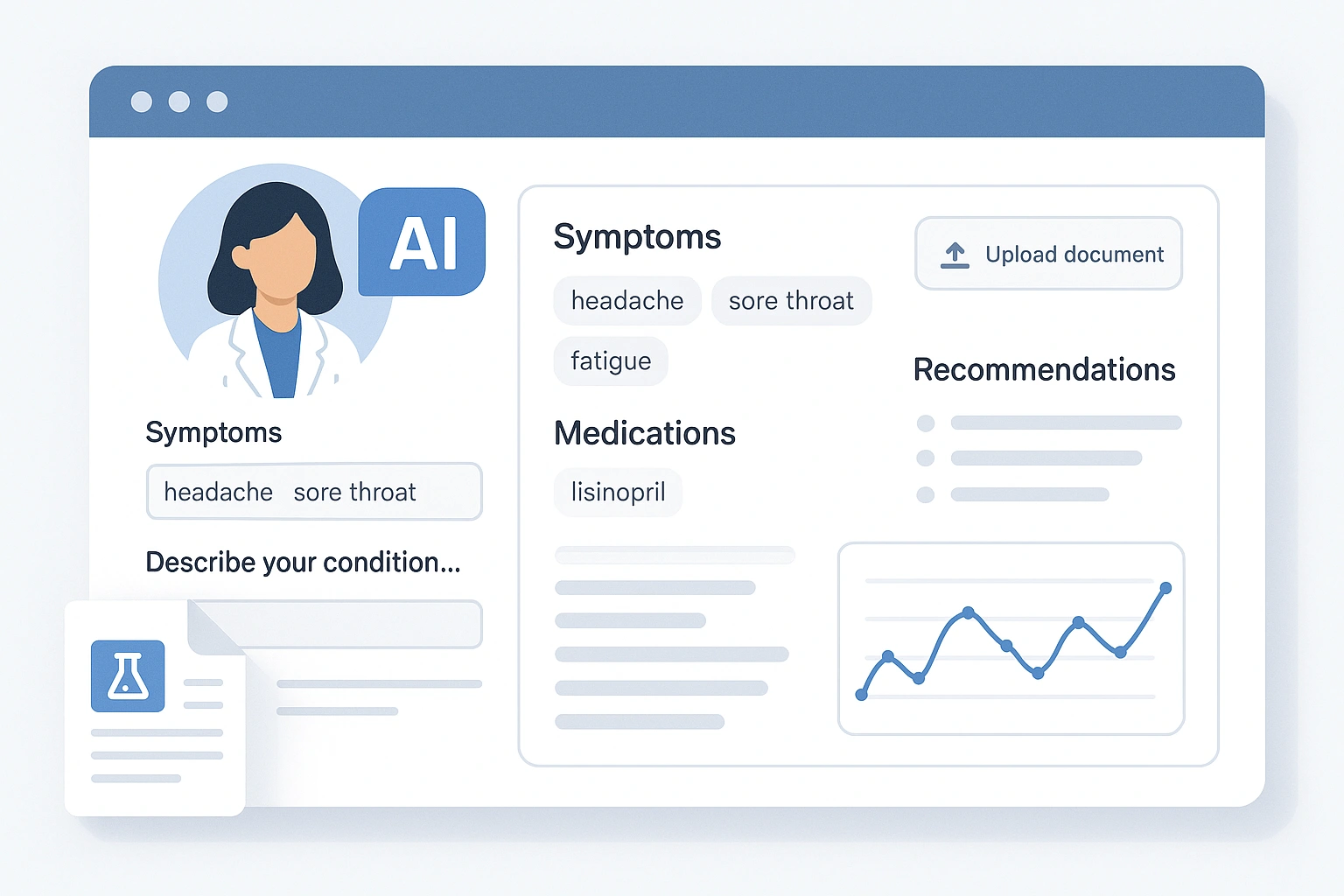 AI

Symptoms

headache sore throat

Describe your condition...

Symptoms

headache sore throat

fatigue

Medications

lisinopril

Upload document

Recommendations